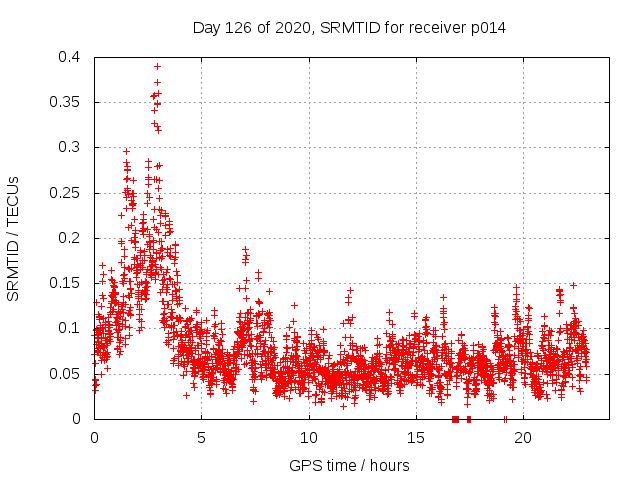 Day 126 of 2020, SRMTID for receiver p014

SRMTID / TECUs

0.4
0.35
0.3
0.25
0.2
0.15
0.1
0.05
0

0
5
10
15
20

GPS time / hours